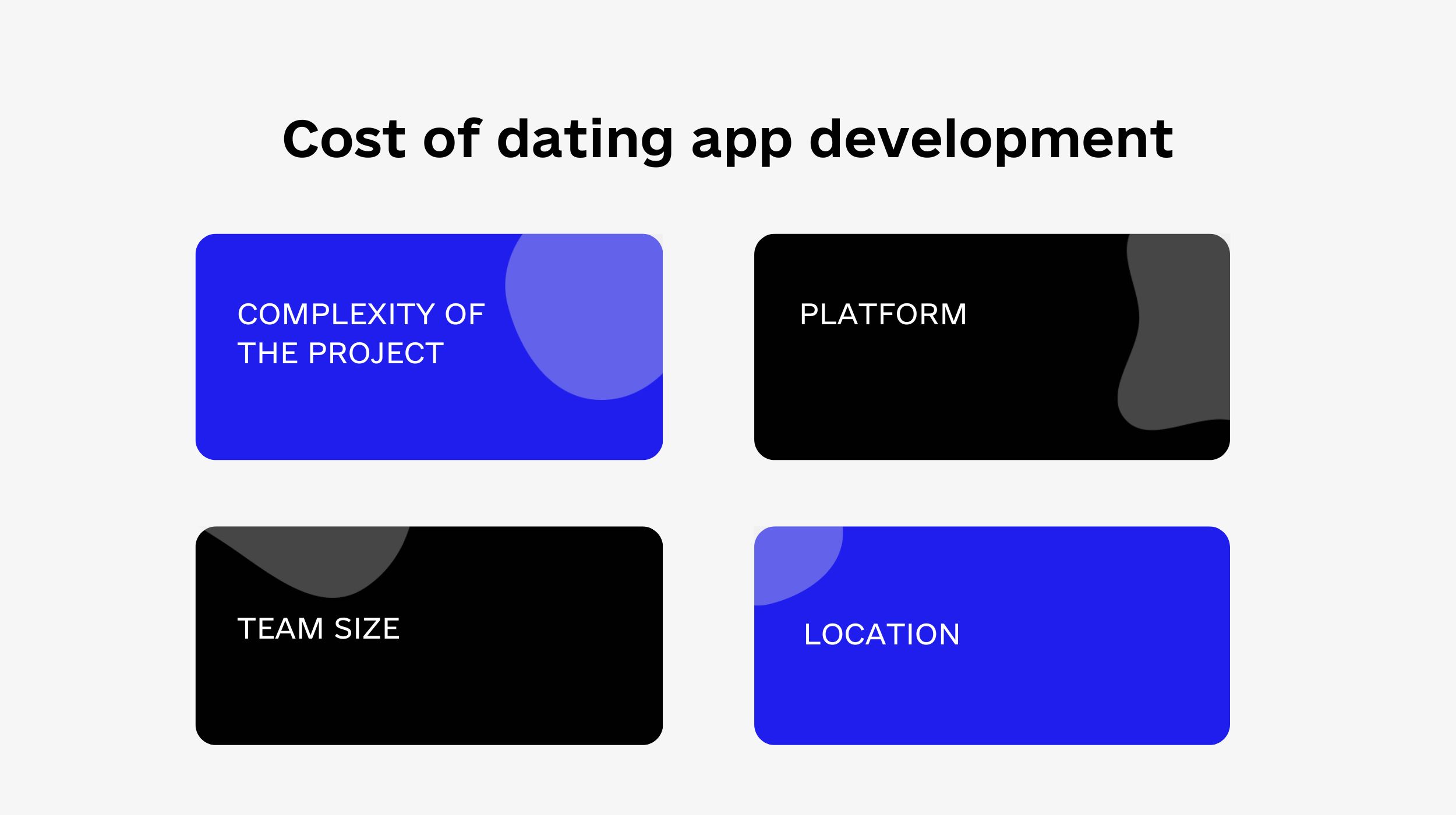 Cost of dating app development

COMPLEXITY OF THE PROJECT

PLATFORM

TEAM SIZE

LOCATION